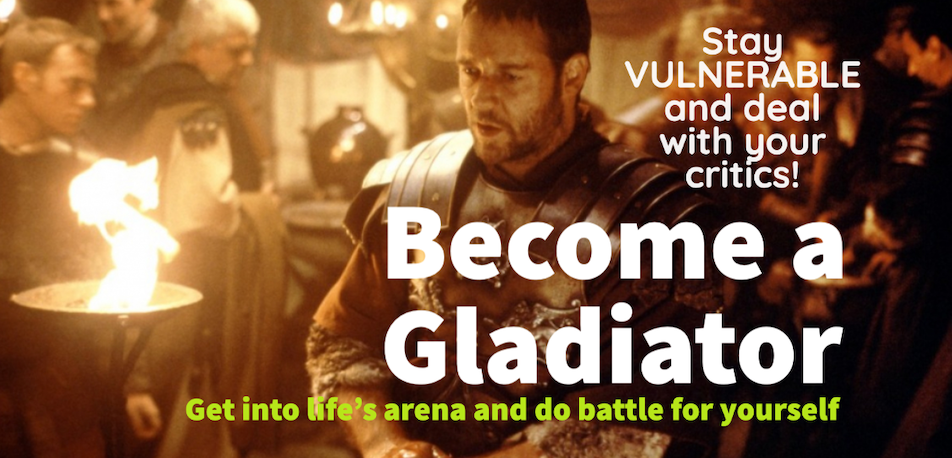 Stay VULNERABLE and deal with your critics!

Become a Gladiator

Get into life's arena and do battle for yourself